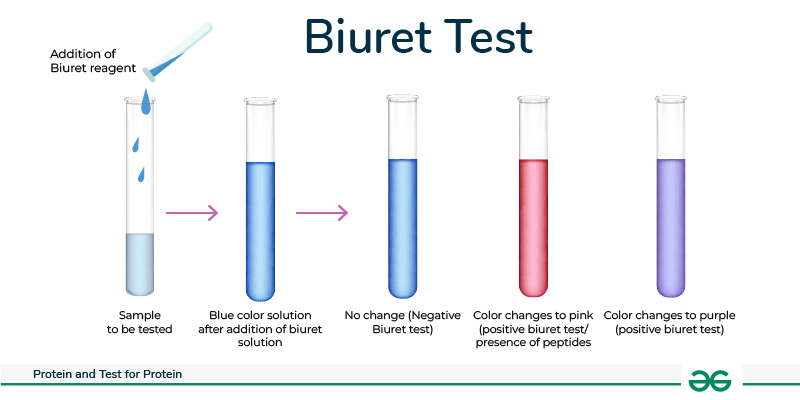 Biuret Test

Addition of Biuret reagent

Sample to be tested

Blue color solution after addition of biuret solution

No change (Negative Biuret test)

Color changes to pink (positive biuret test/ presence of peptides

Color changes to purple (positive biuret test)

Protein and Test for Protein